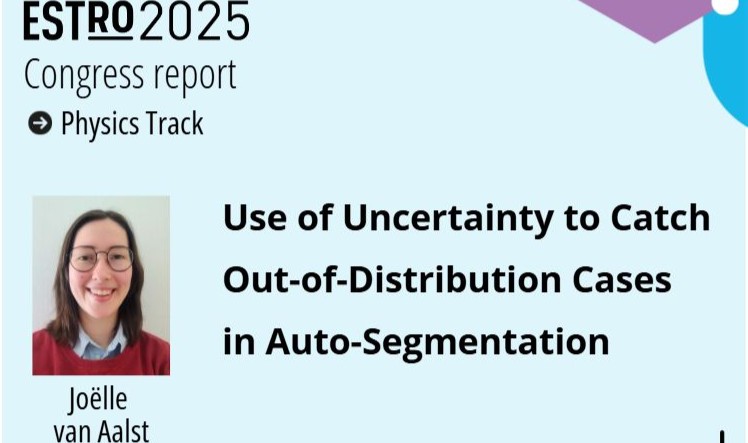 ESTRO 2025
Congress report
Physics Track

Use of Uncertainty to Catch Out-of-Distribution Cases in Auto-Segmentation

Joëlle van Aalst